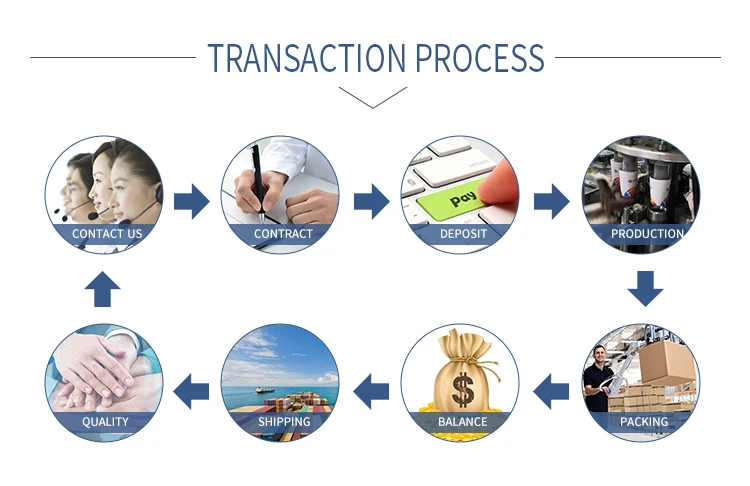 TRANSACTION PROCESS

CONTACT US

CONTRACT

Pay

DEPOSIT

PRODUCTION

PACKING

$

BALANCE

SHIPPING

QUALITY